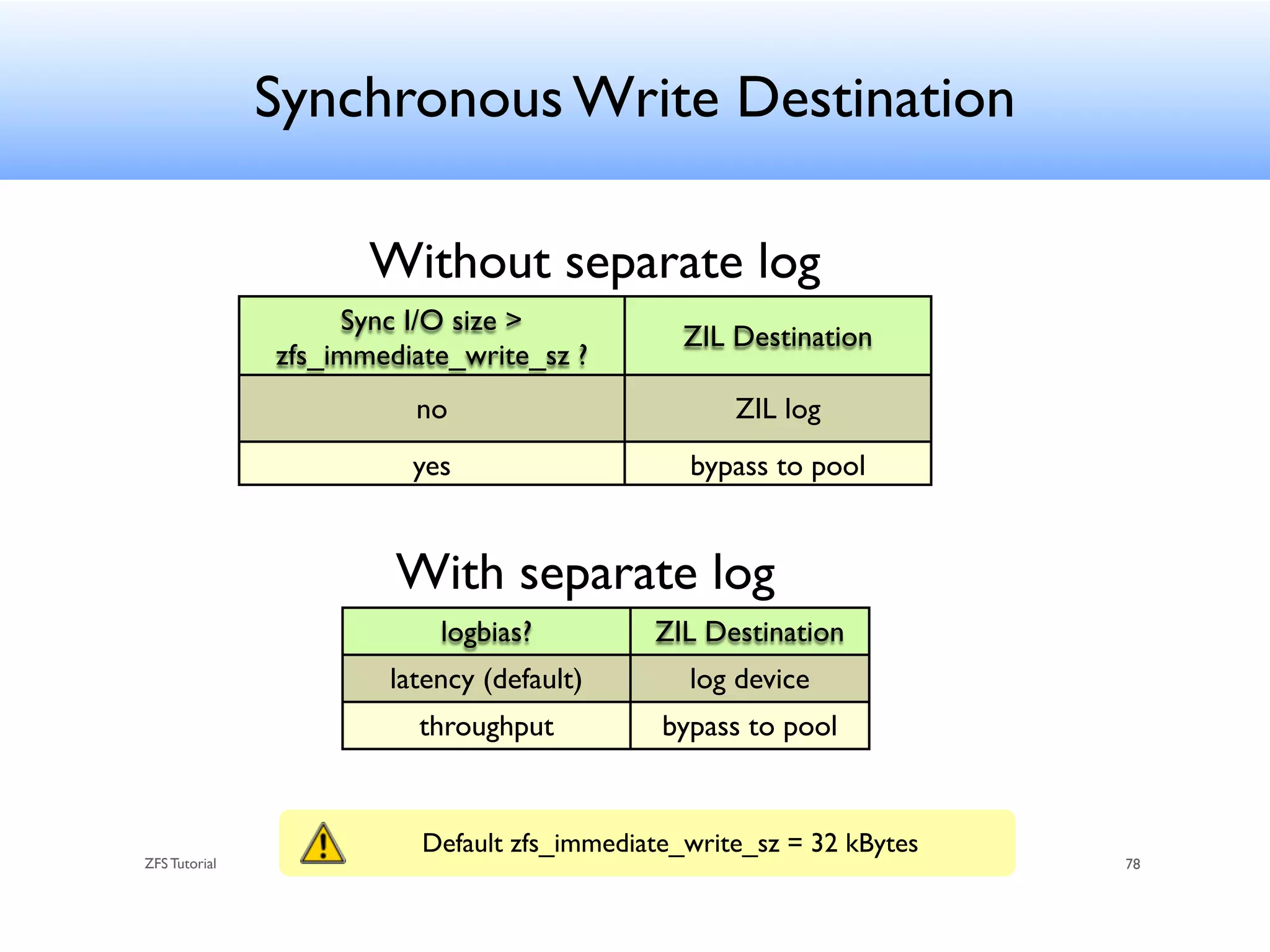 Synchronous Write Destination

Without separate log

| Sync I/O size > zfs_immediate_write_sz ? | ZIL Destination |
|---|---|
| no | ZIL log |
| yes | bypass to pool |

With separate log

| logbias? | ZIL Destination |
|---|---|
| latency (default) | log device |
| throughput | bypass to pool |

Default zfs_immediate_write_sz = 32 kBytes

ZFS Tutorial

78